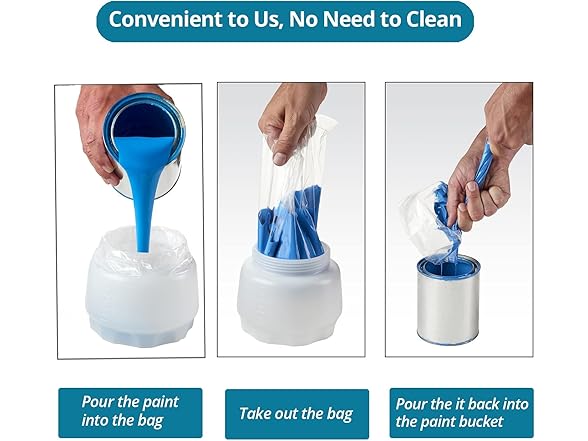 Convenient to Us, No Need to Clean

Pour the paint into the bag

Take out the bag

Pour the it back into the paint bucket